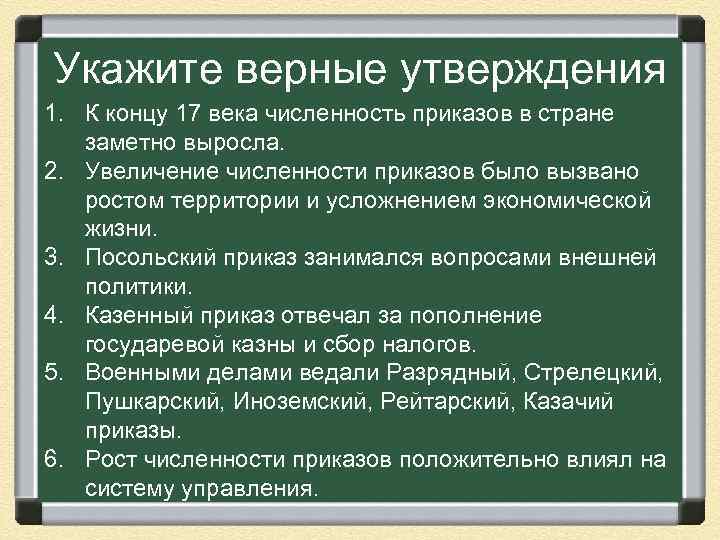 Укажите верные утверждения

1. К концу 17 века численность приказов в стране заметно выросла.
2. Увеличение численности приказов было вызвано ростом территории и усложнением экономической жизни.
3. Посольский приказ занимался вопросами внешней политики.
4. Казенный приказ отвечал за пополнение государевой казны и сбор налогов.
5. Военными делами ведали Разрядный, Стрелецкий, Пушкарский, Иноземский, Рейтарский, Казачий приказы.
6. Рост численности приказов положительно влиял на систему управления.